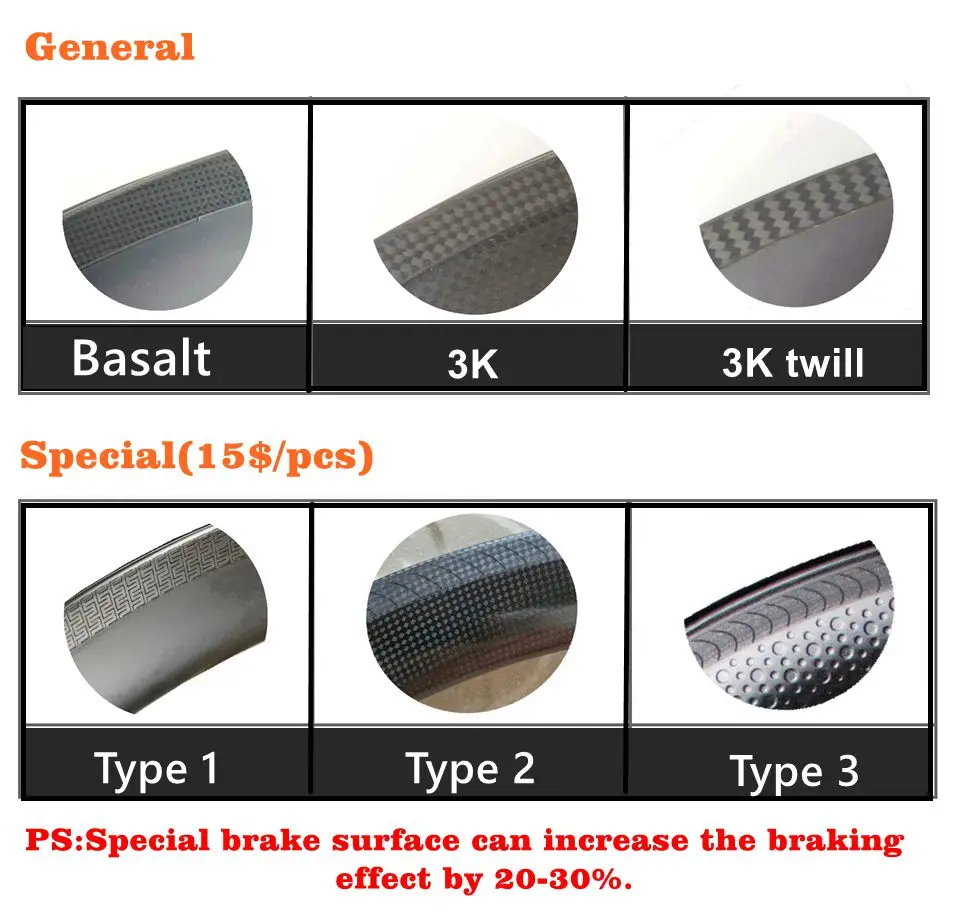 General

Basalt

3K

3K twill

Special(15$/pcs)

Type 1

Type 2

Type 3

PS:Special brake surface can increase the braking effect by 20-30%.